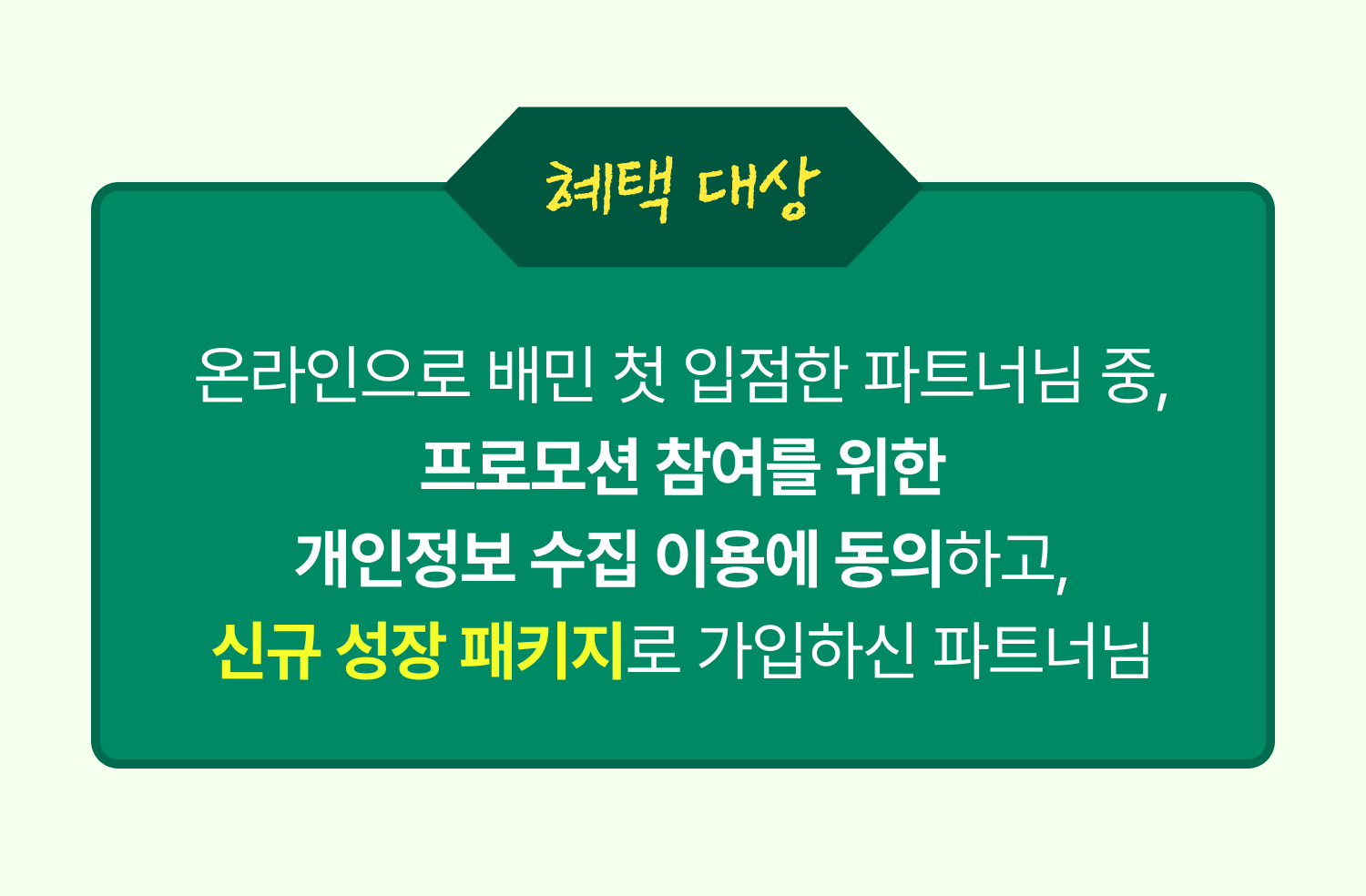 혜택 대상

온라인으로 배민 첫 입점한 파트너님 중, 프로모션 참여를 위한 개인정보 수집 이용에 동의하고, 신규 성장 패키지로 가입하신 파트너님